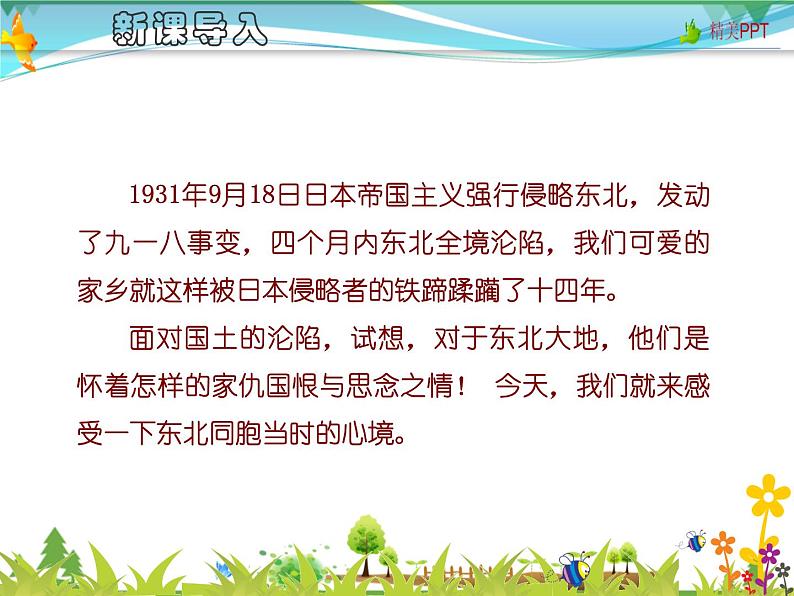 新课导入

精美PPT

1931年9月18日日本帝国主义强行侵略东北，发动了九一八事变，四个月内东北全境沦陷，我们可爱的家乡就这样被日本侵略者的铁蹄蹂躏了十四年。

面对国土的沦陷，试想，对于东北大地，他们是怀着怎样的家仇国恨与思念之情！ 今天，我们就来感受一下东北同胞当时的心境。